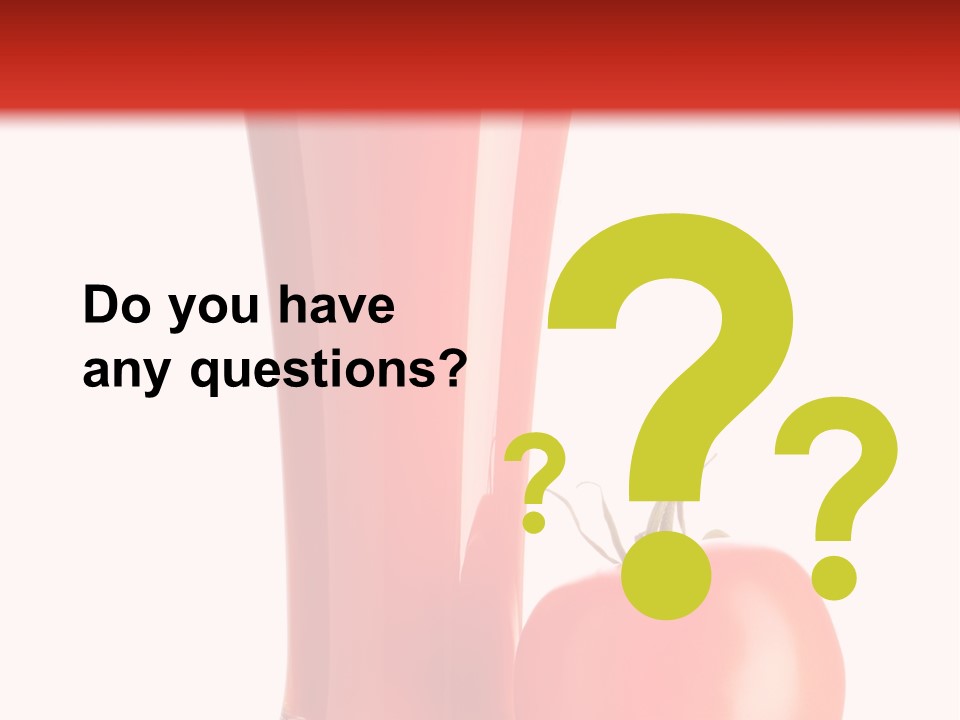 Do you have any questions?

?

?

?